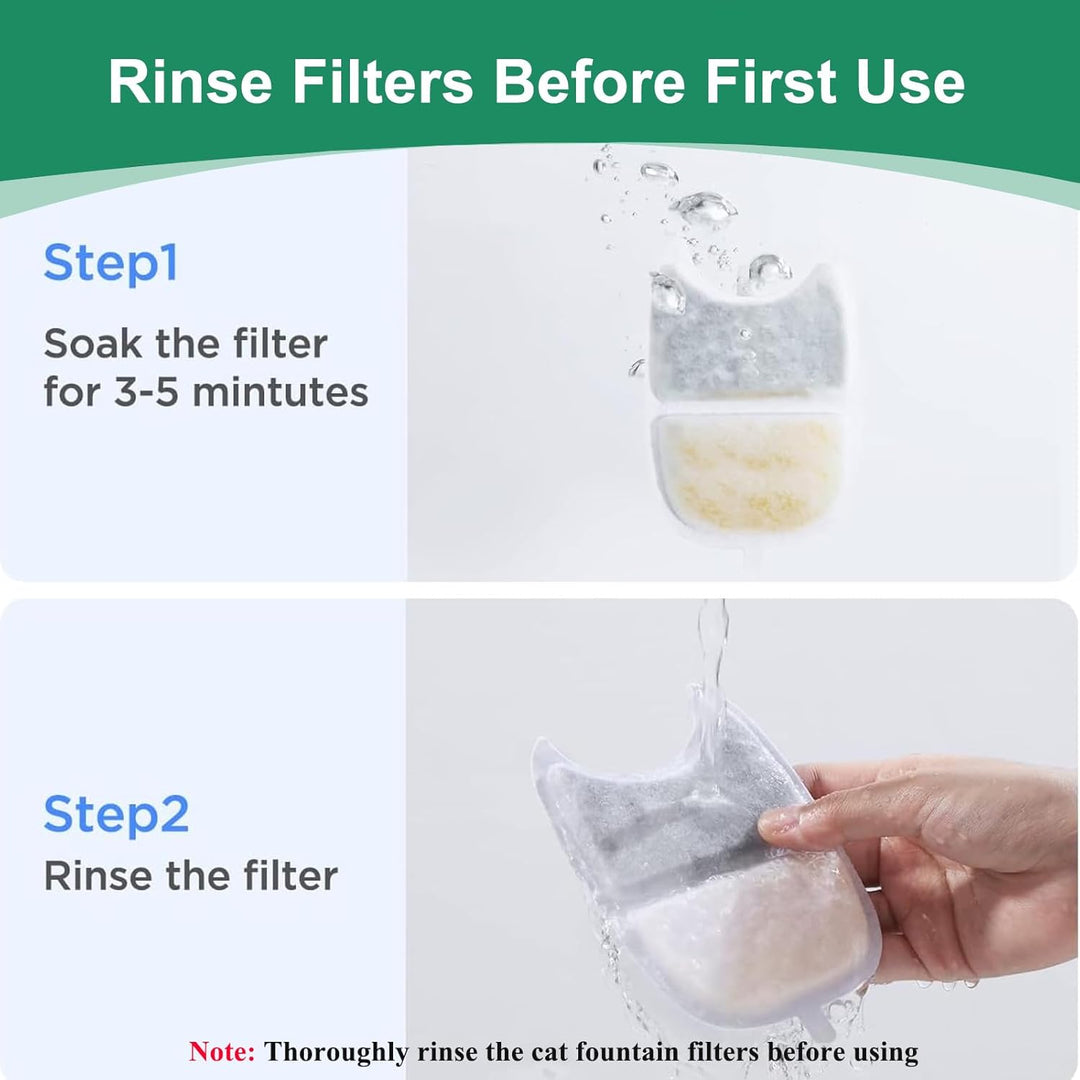 Rinse Filters Before First Use

Step1

Soak the filter for 3-5 mintutes

Step2

Rinse the filter

Note: Thoroughly rinse the cat fountain filters before using